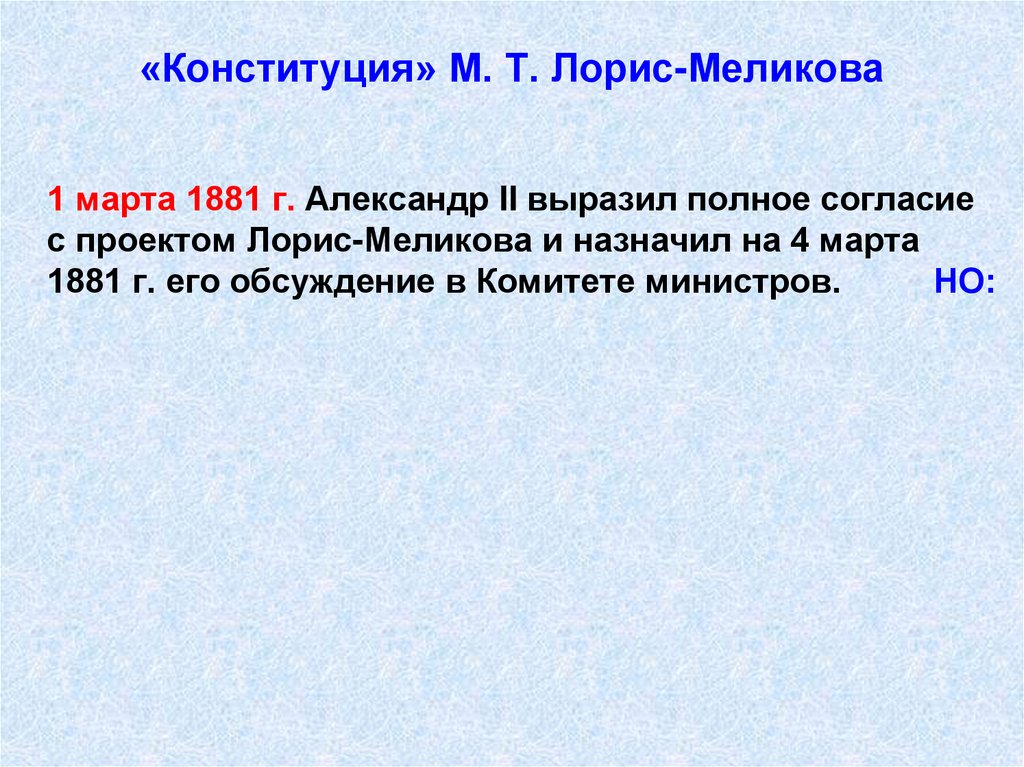 «Конституция» М. Т. Лорис-Меликова

1 марта 1881 г. Александр II выразил полное согласие с проектом Лорис-Меликова и назначил на 4 марта 1881 г. его обсуждение в Комитете министров. НО: